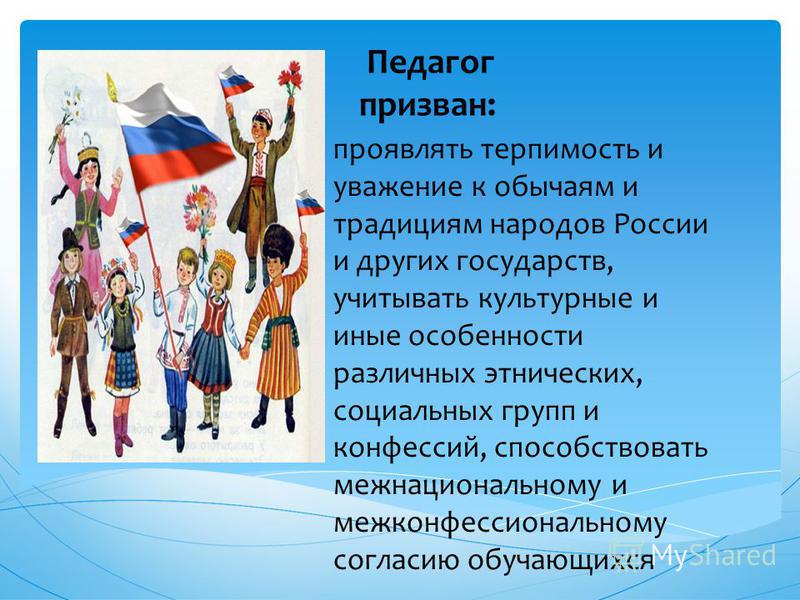 Педагог призван:

проявлять терпимость и уважение к обычаям и традициям народов России и других государств, учитывать культурные и иные особенности различных этнических, социальных групп и конфессий, способствовать межнациональному и межконфессиональному согласию обучающихся

MyShared